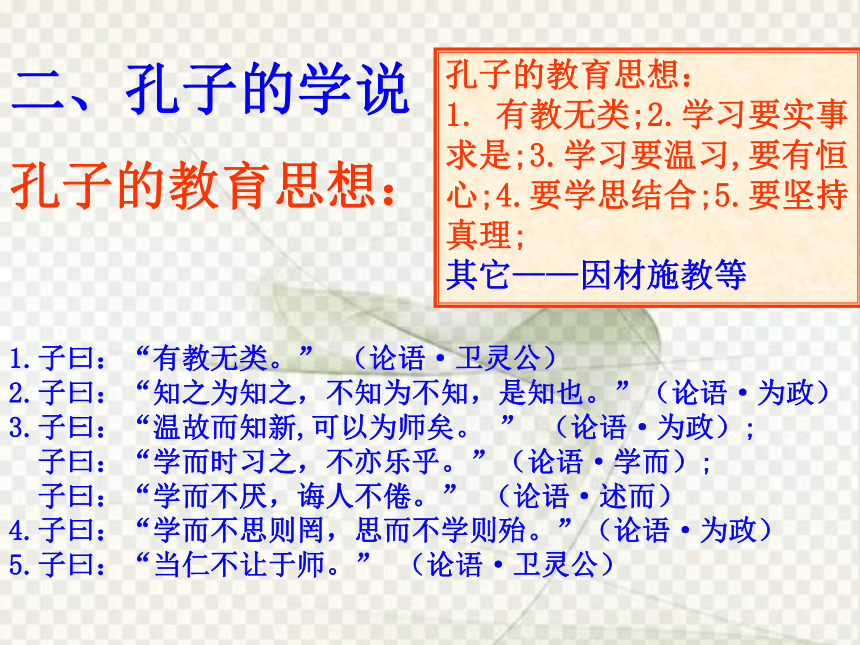 二、孔子的学说

孔子的教育思想：

孔子的教育思想：
1. 有教无类;2.学习要实事求是;3.学习要温习,要有恒心;4.要学思结合;5.要坚持真理;
其它——因材施教等

1.子曰：“有教无类。”（论语·卫灵公）
2.子曰：“知之为知之，不知为不知，是知也。”（论语·为政）
3.子曰：“温故而知新,可以为师矣。”（论语·为政）;
子曰：“学而时习之，不亦乐乎。”（论语·学而）;
子曰：“学而不厌，诲人不倦。”（论语·述而）
4.子曰：“学而不思则罔，思而不学则殆。”（论语·为政）
5.子曰：“当仁不让于师。”（论语·卫灵公）